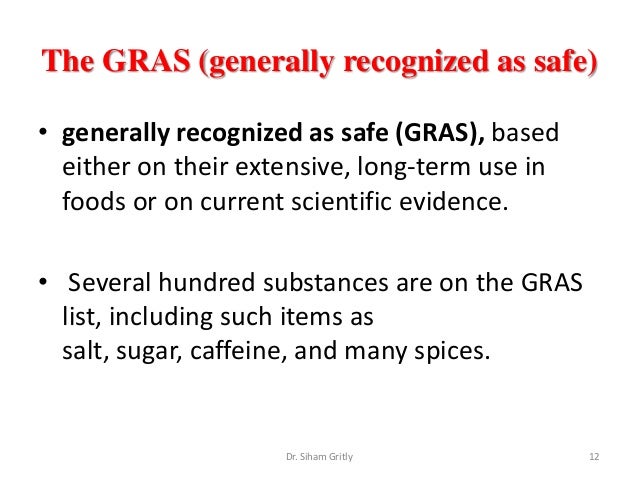 The GRAS (generally recognized as safe)

• generally recognized as safe (GRAS), based either on their extensive, long-term use in foods or on current scientific evidence.

• Several hundred substances are on the GRAS list, including such items as salt, sugar, caffeine, and many spices.

Dr. Siham Gritly

12